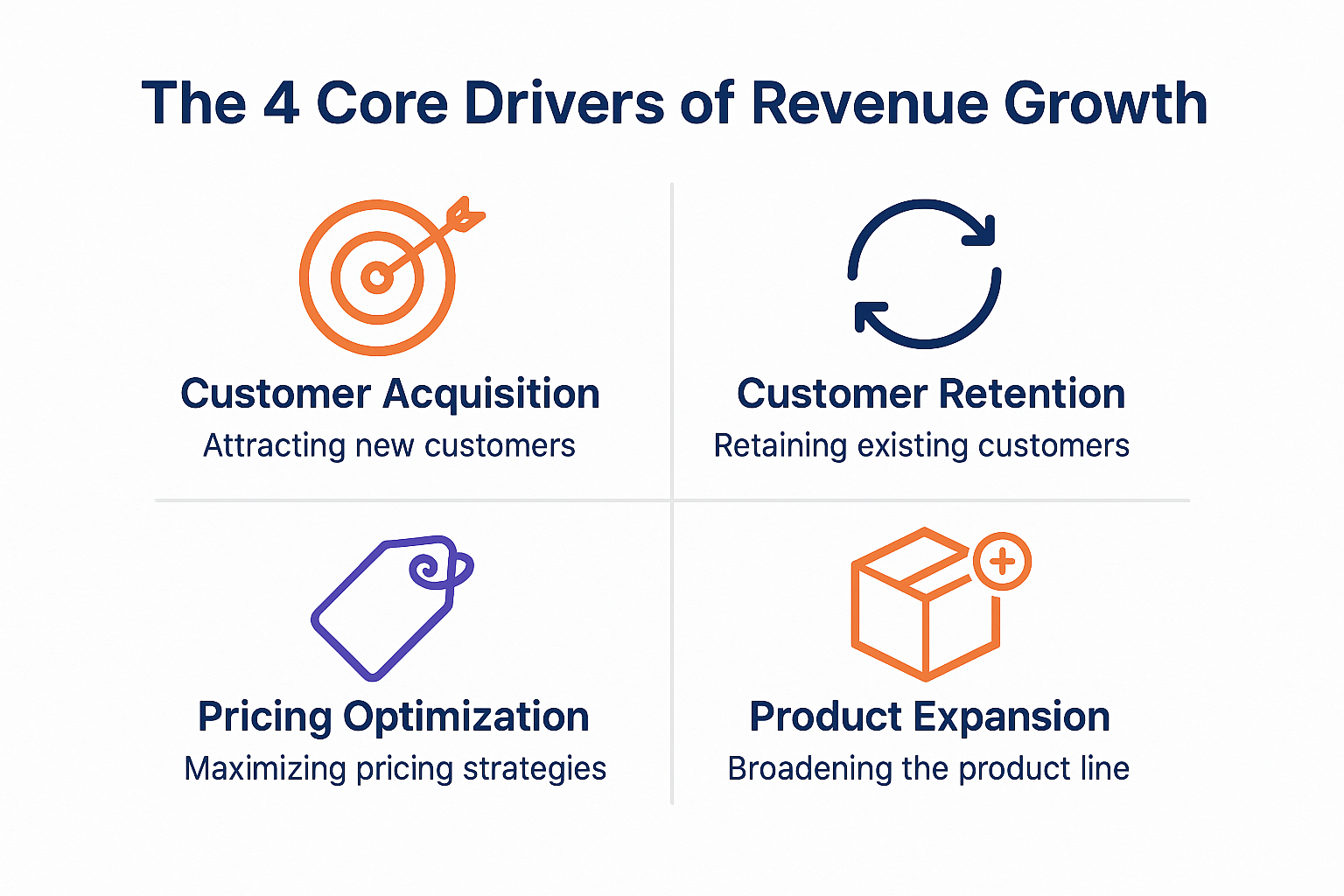 The 4 Core Drivers of Revenue Growth

Customer Acquisition
Attracting new customers

Customer Retention
Retaining existing customers

Pricing Optimization
Maximizing pricing strategies

Product Expansion
Broadening the product line